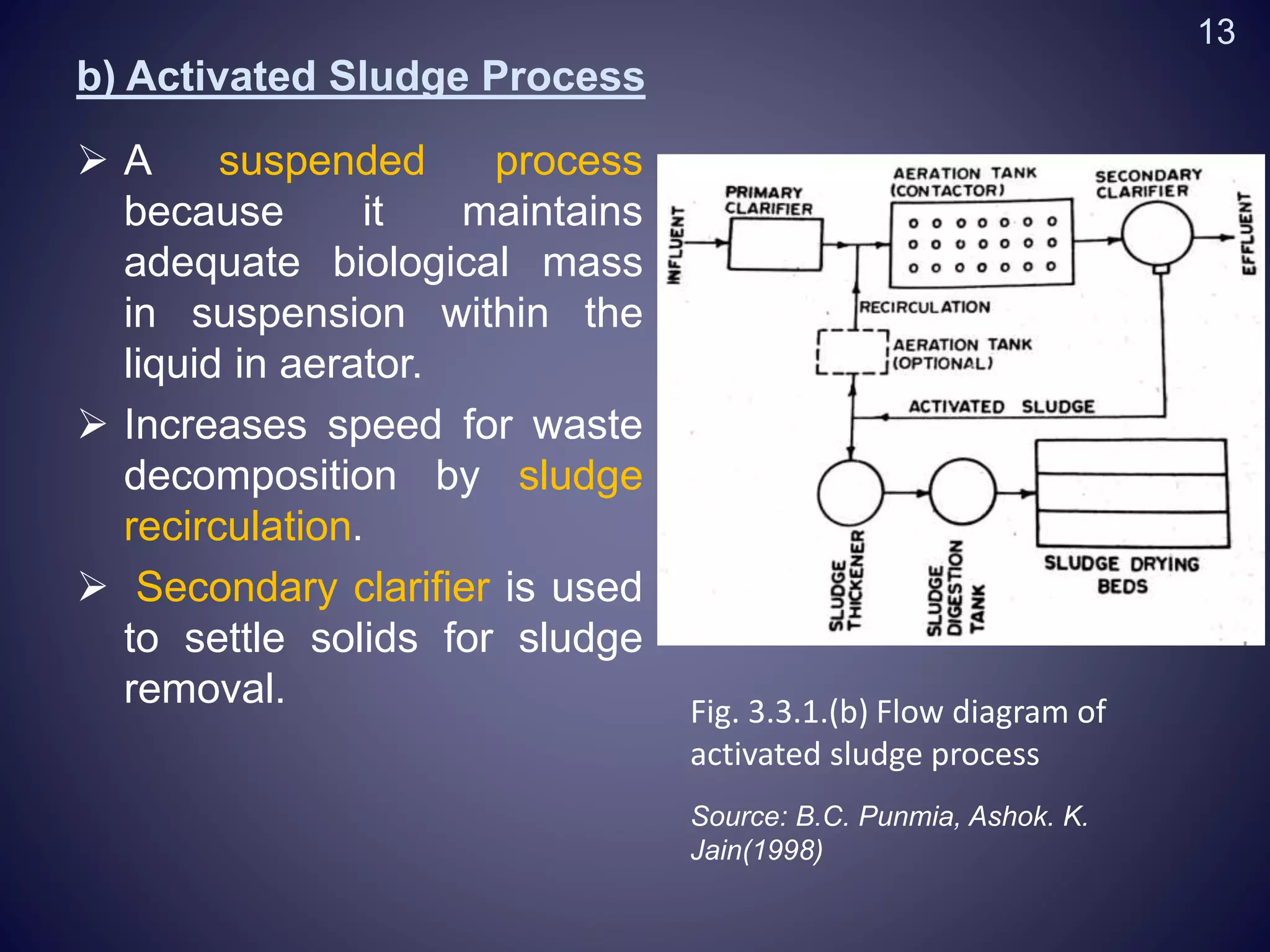 13

b) Activated Sludge Process

➢ A suspended process because it maintains adequate biological mass in suspension within the liquid in aerator.

➢ Increases speed for waste decomposition by sludge recirculation.

➢ Secondary clarifier is used to settle solids for sludge removal.

INFLUENT
PRIMARY CLARIFIER
AERATION TANK (CONTACTOR)
SECONDARY CLARIFIER
EFFLUENT
RECIRCULATION
AERATION TANK (OPTIONAL)
ACTIVATED SLUDGE
SLUDGE THICKENER
SLUDGE DIGESTION TANK
SLUDGE DRYING BEDS

Fig. 3.3.1.(b) Flow diagram of activated sludge process

Source: B.C. Punmia, Ashok. K. Jain(1998)